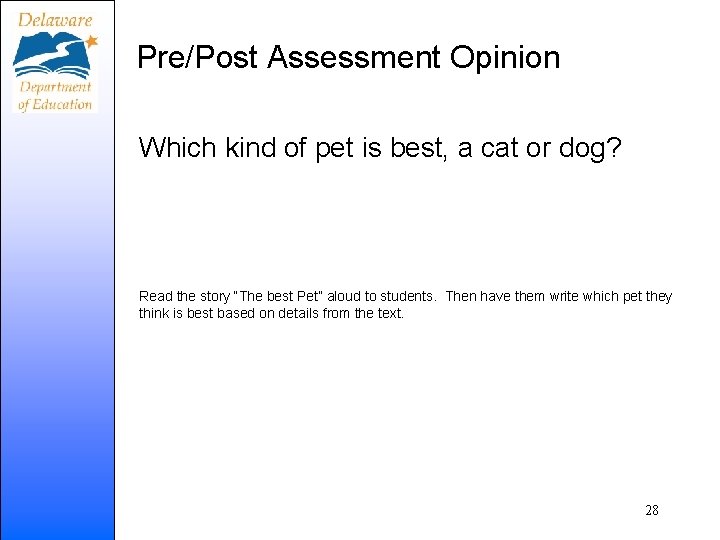 Delaware
Department of Education

Pre/Post Assessment Opinion

Which kind of pet is best, a cat or dog?

Read the story "The best Pet" aloud to students. Then have them write which pet they think is best based on details from the text.

28